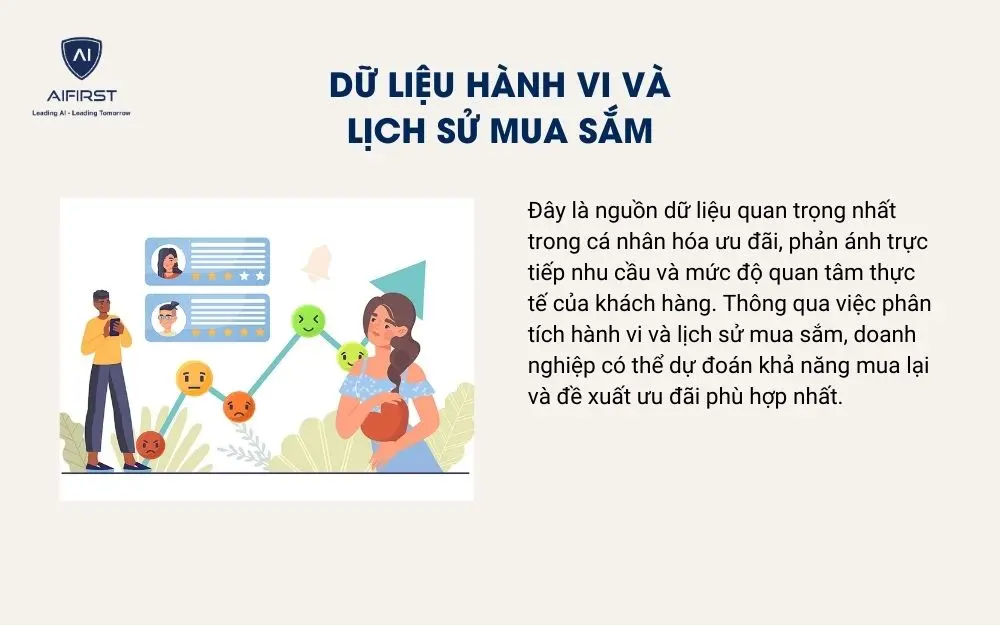 AI
AIFIRST
Leading AI - Leading Tomorrow

DỮ LIỆU HÀNH VI VÀ LỊCH SỬ MUA SẮM

Đây là nguồn dữ liệu quan trọng nhất trong cá nhân hóa ưu đãi, phản ánh trực tiếp nhu cầu và mức độ quan tâm thực tế của khách hàng. Thông qua việc phân tích hành vi và lịch sử mua sắm, doanh nghiệp có thể dự đoán khả năng mua lại và đề xuất ưu đãi phù hợp nhất.